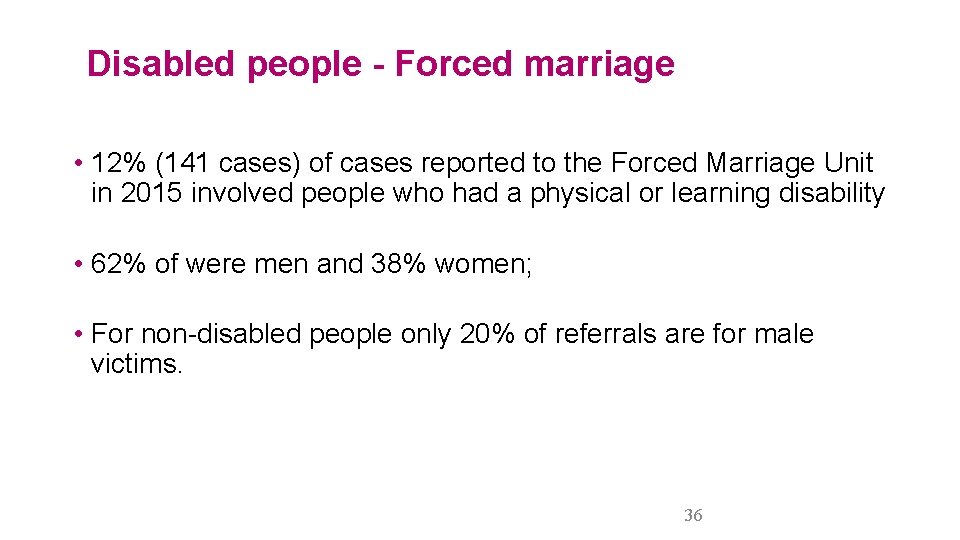 Disabled people - Forced marriage

• 12% (141 cases) of cases reported to the Forced Marriage Unit in 2015 involved people who had a physical or learning disability

• 62% of were men and 38% women;

• For non-disabled people only 20% of referrals are for male victims.

36